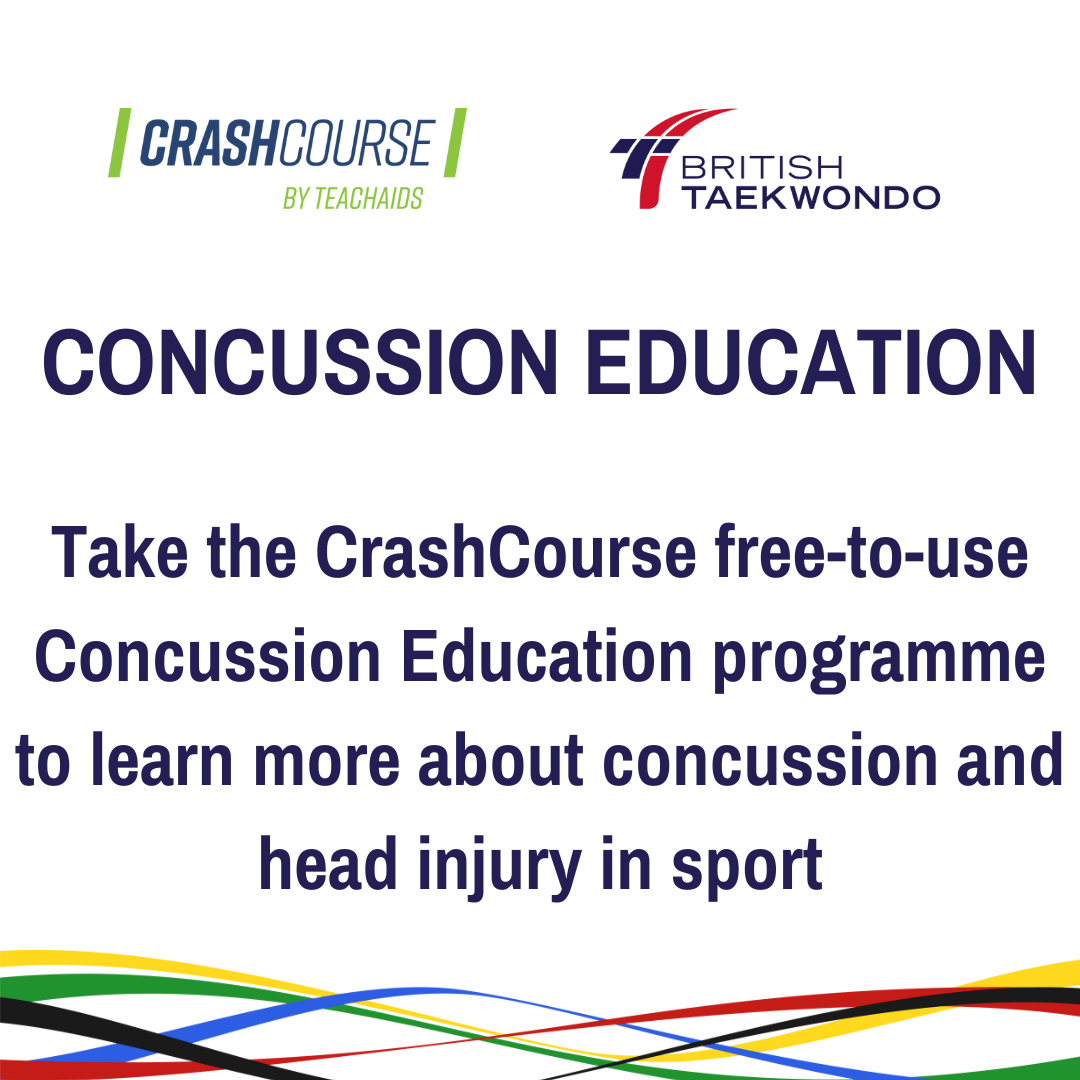 CRASHCOURSE
BY TEACHAIDS

BRITISH
TAEKWONDO

CONCUSSION EDUCATION

Take the CrashCourse free-to-use Concussion Education programme to learn more about concussion and head injury in sport